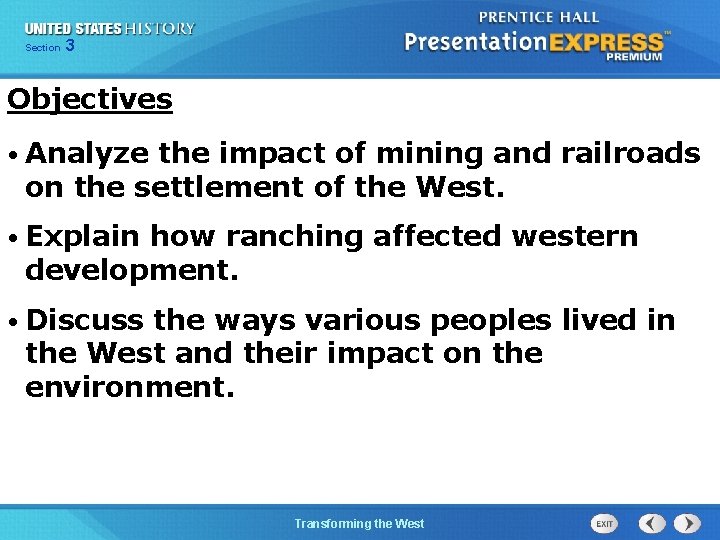 UNITED STATES HISTORY
Section 3

PRENTICE HALL
PresentationEXPRESS™
PREMIUM

Objectives

• Analyze the impact of mining and railroads on the settlement of the West.

• Explain how ranching affected western development.

• Discuss the ways various peoples lived in the West and their impact on the environment.

Transforming the West

EXIT